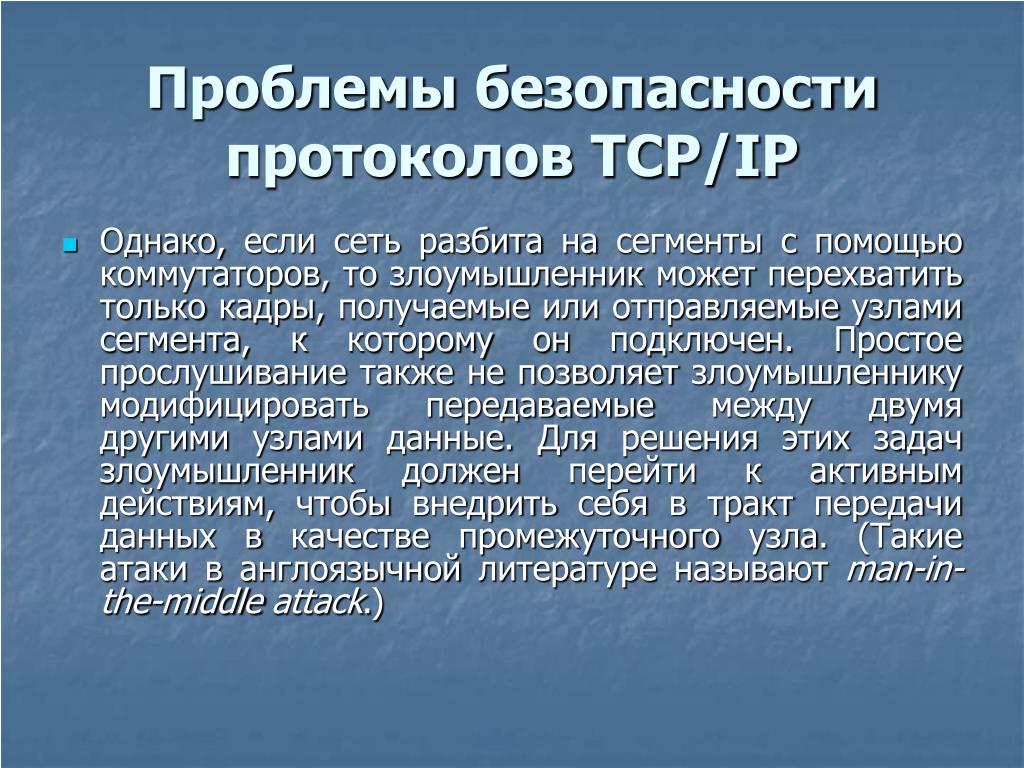 Проблемы безопасности протоколов TCP/IP

Однако, если сеть разбита на сегменты с помощью коммутаторов, то злоумышленник может перехватить только кадры, получаемые или отправляемые узлами сегмента, к которому он подключен. Простое прослушивание также не позволяет злоумышленнику модифицировать передаваемые между двумя другими узлами данные. Для решения этих задач злоумышленник должен перейти к активным действиям, чтобы внедрить себя в тракт передачи данных в качестве промежуточного узла. (Такие атаки в англоязычной литературе называют man-in-the-middle attack.)